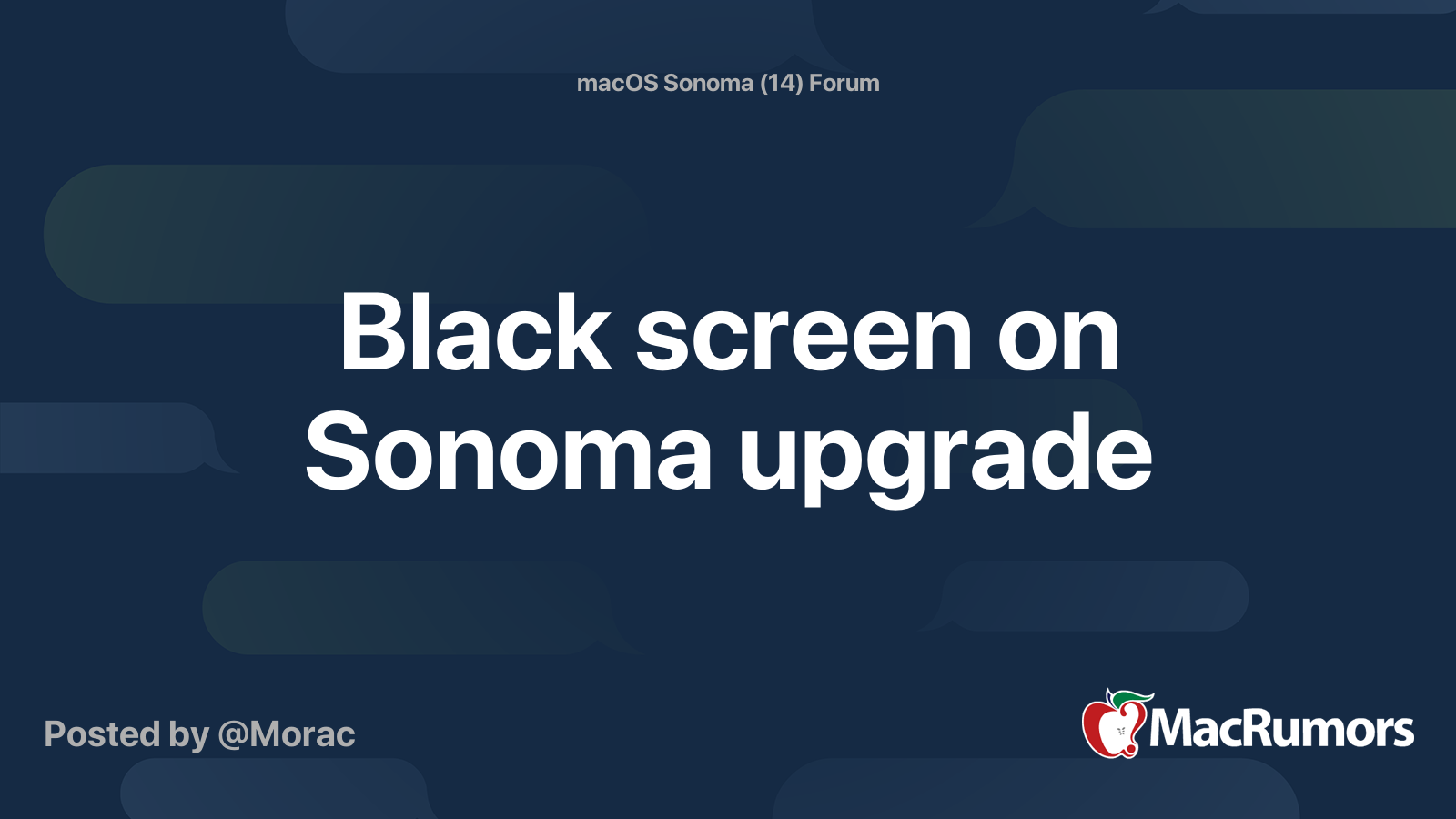 macOS Sonoma (14) Forum

Black screen on Sonoma upgrade

Posted by @Morac

MacRumors